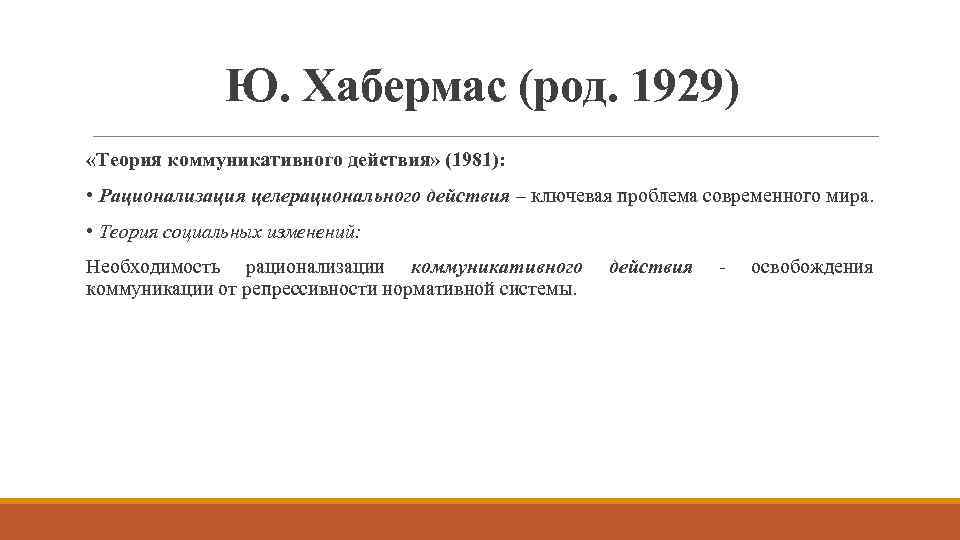 Ю. Хабермас (род. 1929)

«Теория коммуникативного действия» (1981):

• Рационализация целерационального действия – ключевая проблема современного мира.

• Теория социальных изменений:

Необходимость рационализации коммуникативного действия - освобождения коммуникации от репрессивности нормативной системы.